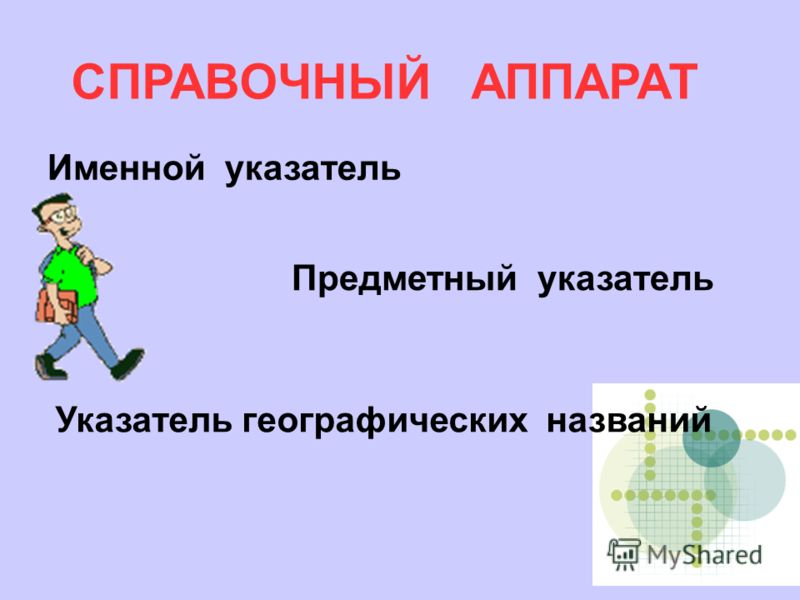 СПРАВОЧНЫЙ АППАРАТ

Именной указатель

Предметный указатель

Указатель географических названий

MyShared